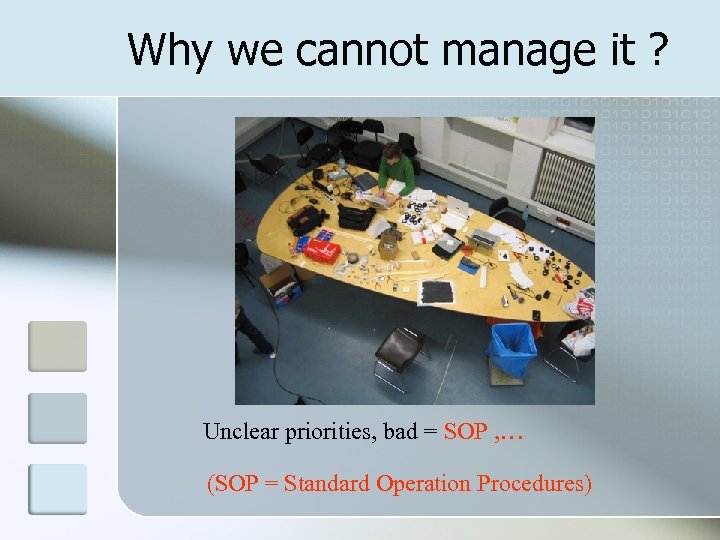 Why we cannot manage it ?

Unclear priorities, bad = SOP ,…

(SOP = Standard Operation Procedures)